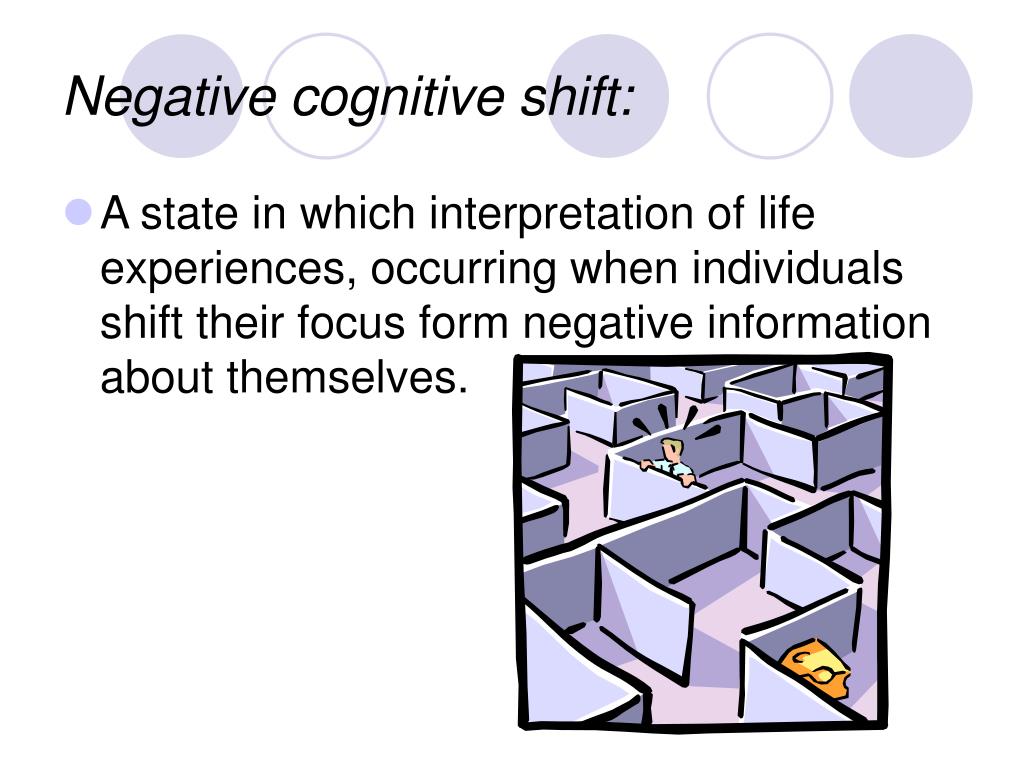 Negative cognitive shift:

A state in which interpretation of life experiences, occurring when individuals shift their focus form negative information about themselves.